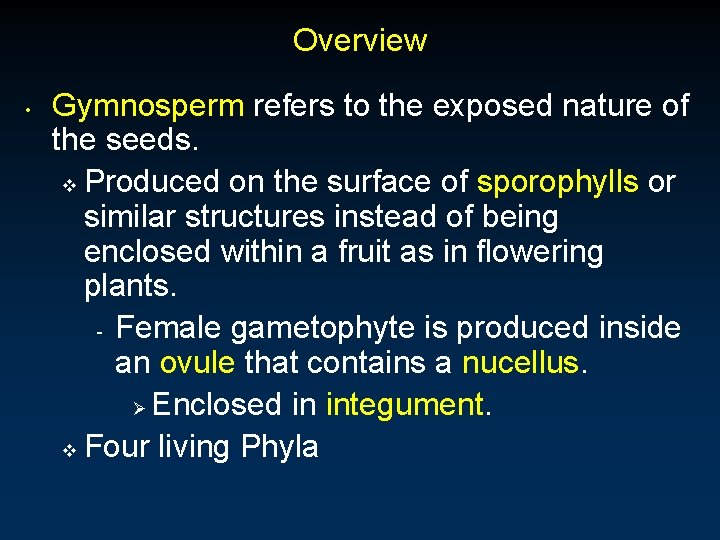 Overview

• Gymnosperm refers to the exposed nature of the seeds.

❖ Produced on the surface of sporophylls or similar structures instead of being enclosed within a fruit as in flowering plants.

- Female gametophyte is produced inside an ovule that contains a nucellus.

➢ Enclosed in integument.

❖ Four living Phyla